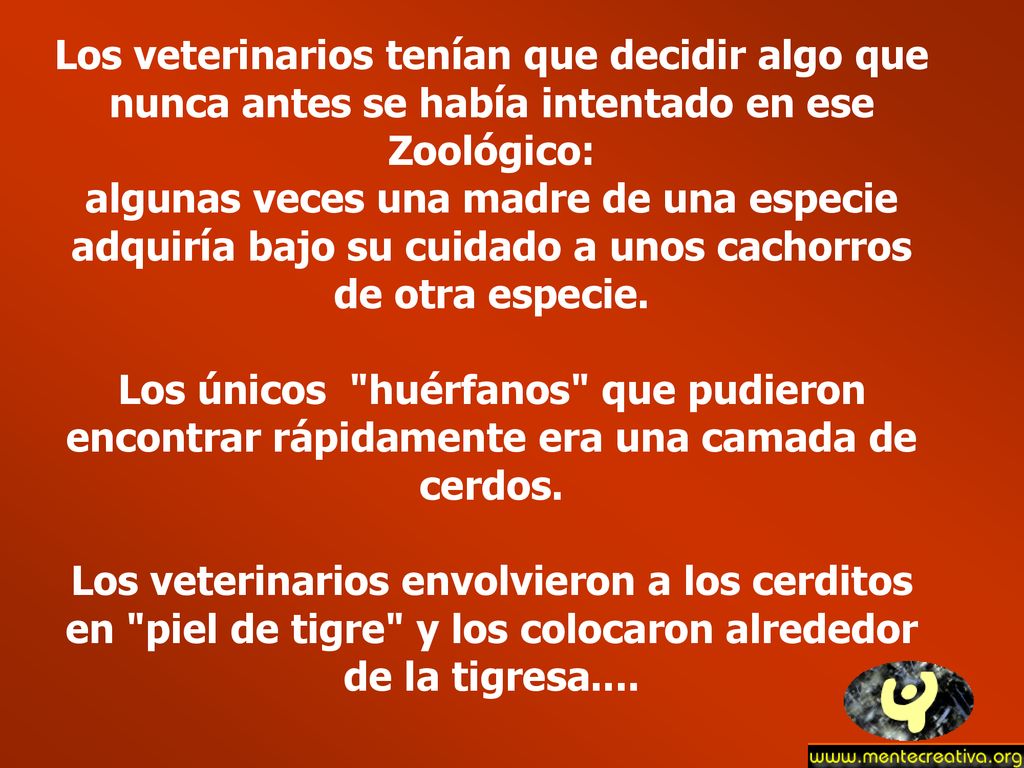 Los veterinarios tenían que decidir algo que nunca antes se había intentado en ese Zoológico:
algunas veces una madre de una especie adquiría bajo su cuidado a unos cachorros de otra especie.

Los únicos "huérfanos" que pudieron encontrar rápidamente era una camada de cerdos.

Los veterinarios envolvieron a los cerditos en "piel de tigre" y los colocaron alrededor de la tigresa....

www.mentecreativa.org